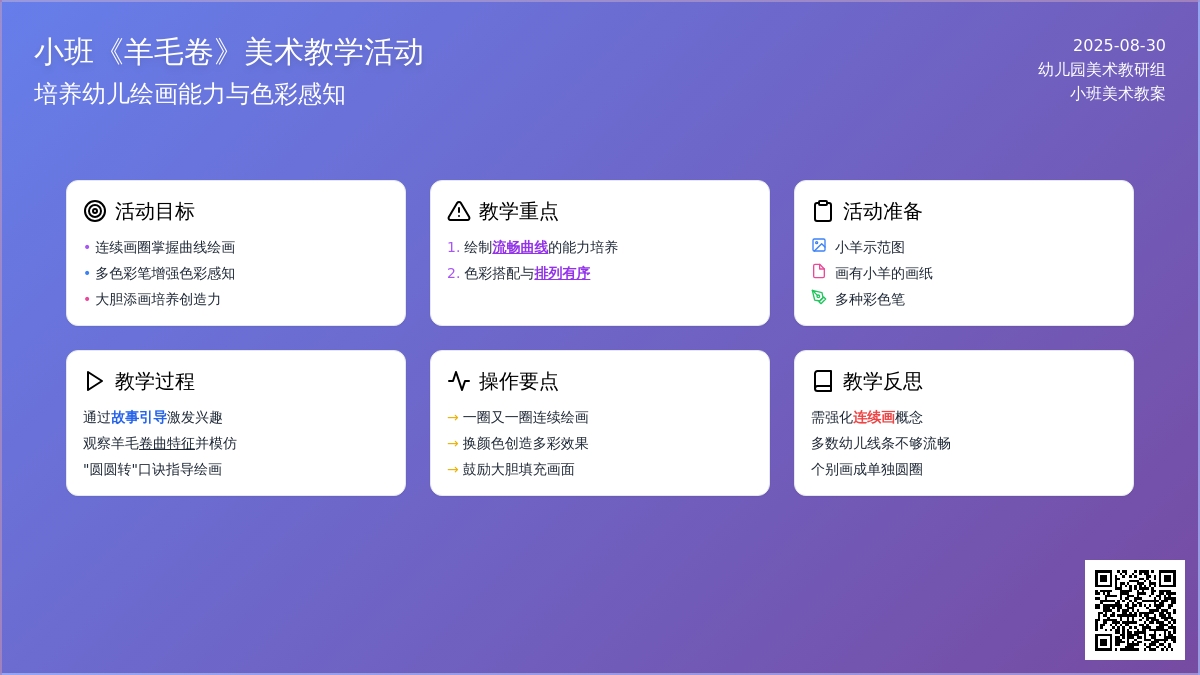 小班《羊毛卷》美术教学活动
培养幼儿绘画能力与色彩感知

2025-08-30
幼儿园美术教研组
小班美术教案

活动目标
• 连续画圈掌握曲线绘画
• 多色彩笔增强色彩感知
• 大胆添画培养创造力

教学重点
1. 绘制流畅曲线的能力培养
2. 色彩搭配与排列有序

活动准备
小羊示范图
画有小羊的画纸
多种彩色笔

教学过程
通过故事引导激发兴趣
观察羊毛卷曲特征并模仿
"圆圆转"口诀指导绘画

操作要点
→ 一圈又一圈连续绘画
→ 换颜色创造多彩效果
→ 鼓励大胆填充画面

教学反思
需强化连续画概念
多数幼儿线条不够流畅
个别画成单独圆圈